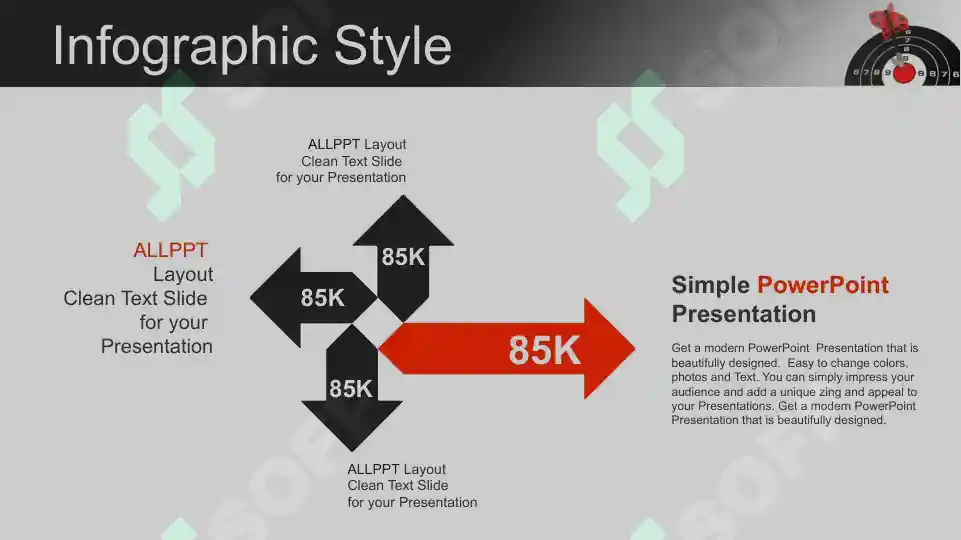 Infographic Style

ALLPPT Layout
Clean Text Slide
for your Presentation

ALLPPT
Layout
Clean Text Slide
for your
Presentation

85K

85K

85K

85K

ALLPPT Layout
Clean Text Slide
for your Presentation

Simple PowerPoint Presentation

Get a modern PowerPoint Presentation that is beautifully designed. Easy to change colors, photos and Text. You can simply impress your audience and add a unique zing and appeal to your Presentations. Get a modern PowerPoint Presentation that is beautifully designed.